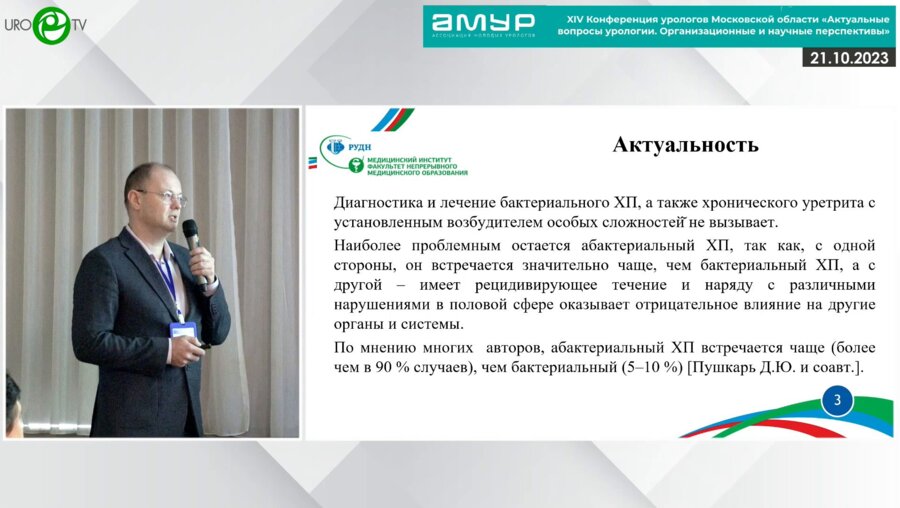 URO TV

АМУР
АССОЦИАЦИЯ МОЛОДЫХ УРОЛОГОВ

XIV Конференция урологов Московской области «Актуальные вопросы урологии. Организационные и научные перспективы»

21.10.2023

РУДН
МЕДИЦИНСКИЙ ИНСТИТУТ
ФАКУЛЬТЕТ НЕПРЕРЫВНОГО МЕДИЦИНСКОГО ОБРАЗОВАНИЯ

Актуальность

Диагностика и лечение бактериального ХП, а также хронического уретрита с установленным возбудителем особых сложностей не вызывает.

Наиболее проблемным остается абактериальный ХП, так как, с одной стороны, он встречается значительно чаще, чем бактериальный ХП, а с другой – имеет рецидивирующее течение и наряду с различными нарушениями в половой сфере оказывает отрицательное влияние на другие органы и системы.

По мнению многих авторов, абактериальный ХП встречается чаще (более чем в 90 % случаев), чем бактериальный (5–10 %) [Пушкарь Д.Ю. и соавт.].

3